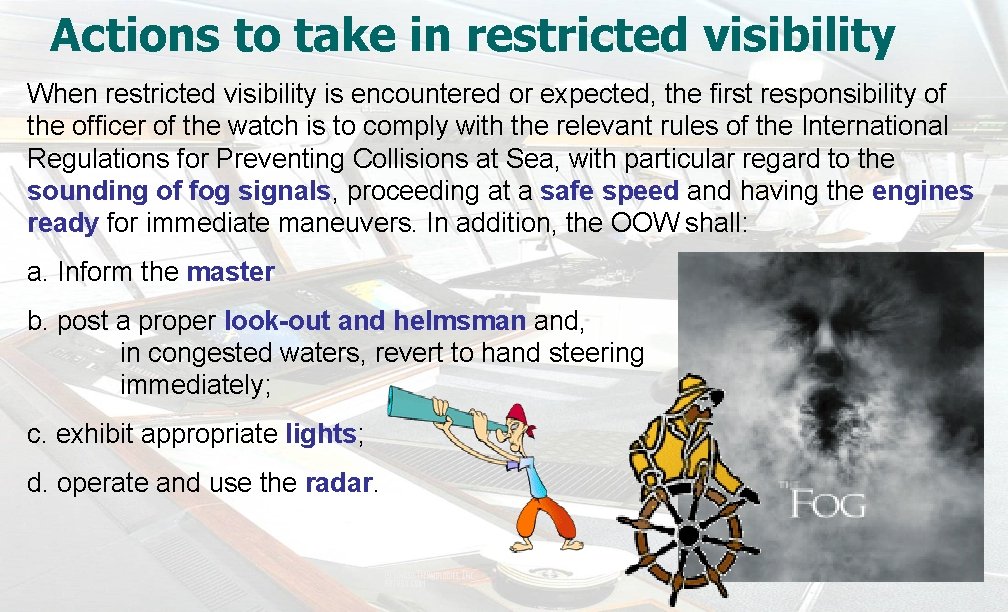 Actions to take in restricted visibility

When restricted visibility is encountered or expected, the first responsibility of the officer of the watch is to comply with the relevant rules of the International Regulations for Preventing Collisions at Sea, with particular regard to the sounding of fog signals, proceeding at a safe speed and having the engines ready for immediate maneuvers. In addition, the OOW shall:

a. Inform the master

b. post a proper look-out and helmsman and, in congested waters, revert to hand steering immediately;

c. exhibit appropriate lights;

d. operate and use the radar.

THE FOG